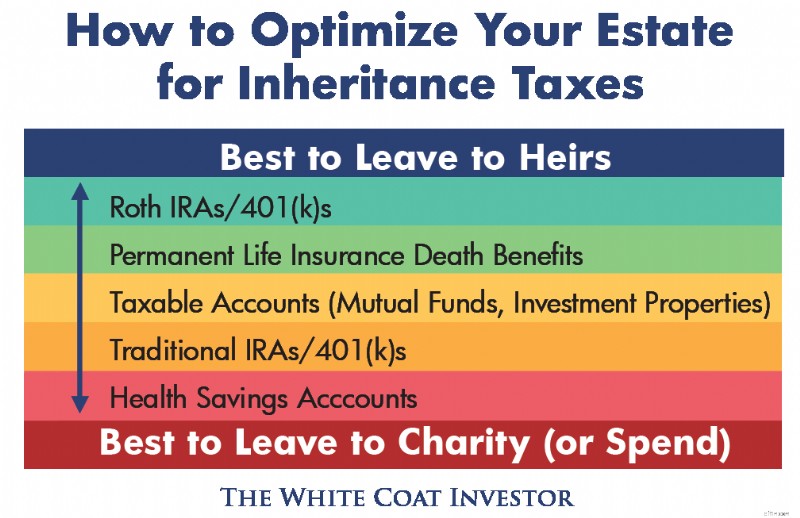 How to Optimize Your Estate for Inheritance Taxes

Best to Leave to Heirs

Roth IRAs/401(k)s

Permanent Life Insurance Death Benefits

Taxable Accounts (Mutual Funds, Investment Properties)

Traditional IRAs/401(k)s

Health Savings Acccounts

Best to Leave to Charity (or Spend)

THE WHITE COAT INVESTOR